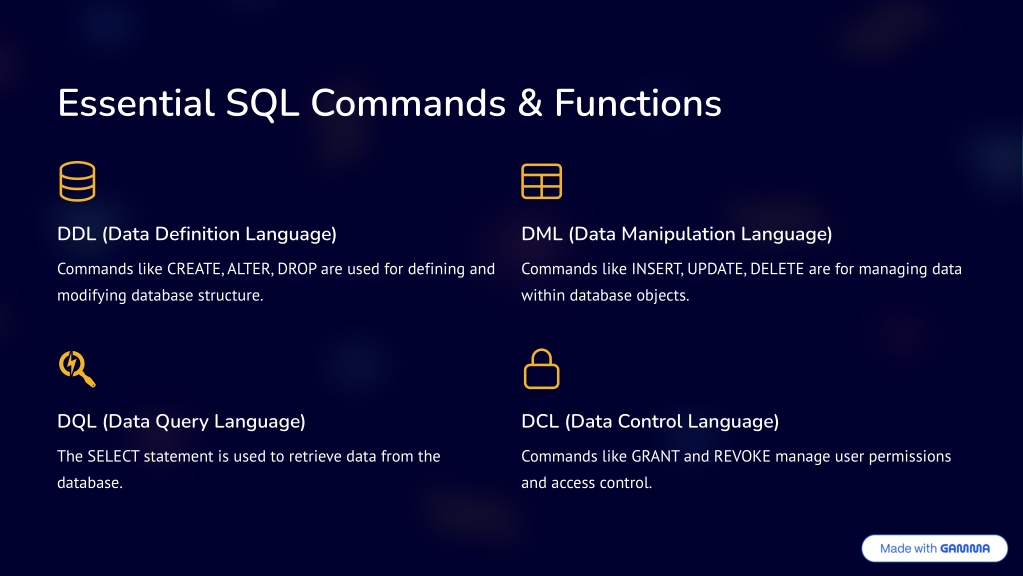 Essential SQL Commands & Functions

DDL (Data Definition Language)

Commands like CREATE, ALTER, DROP are used for defining and modifying database structure.

DML (Data Manipulation Language)

Commands like INSERT, UPDATE, DELETE are for managing data within database objects.

DQL (Data Query Language)

The SELECT statement is used to retrieve data from the database.

DCL (Data Control Language)

Commands like GRANT and REVOKE manage user permissions and access control.

Made with GAMMA